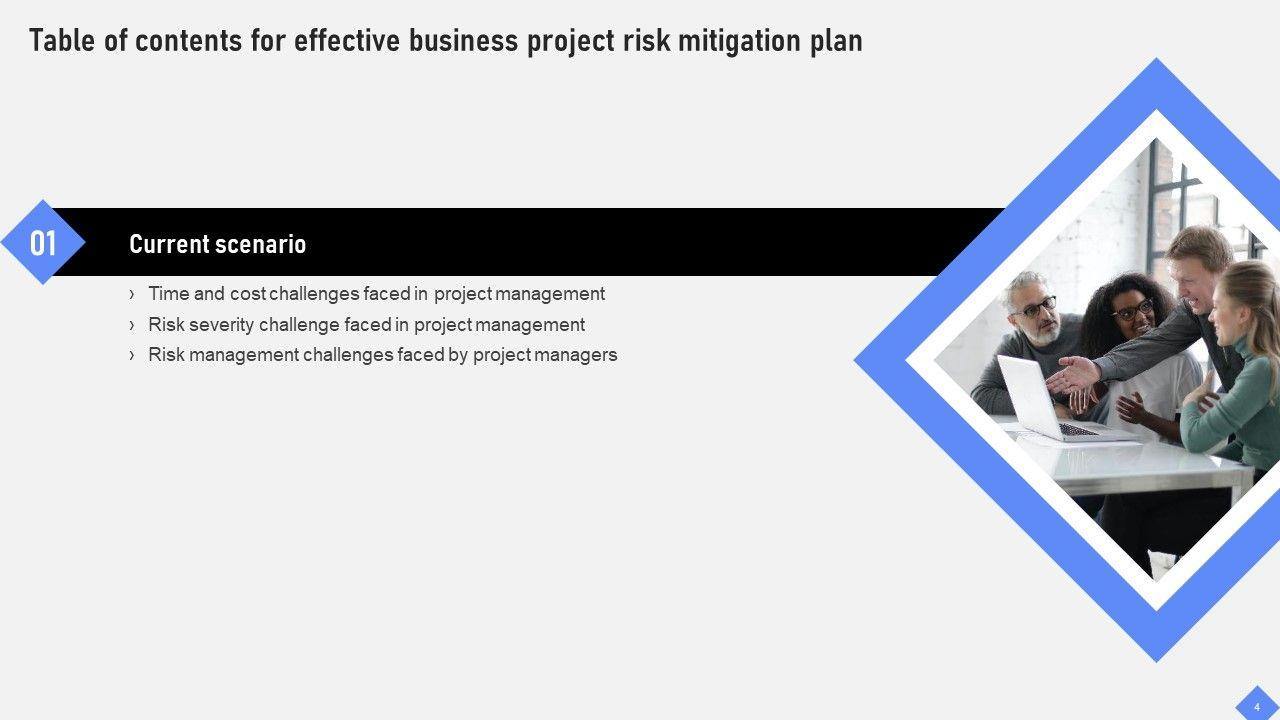 Table of contents for effective business project risk mitigation plan

01

Current scenario

› Time and cost challenges faced in project management
› Risk severity challenge faced in project management
› Risk management challenges faced by project managers

4